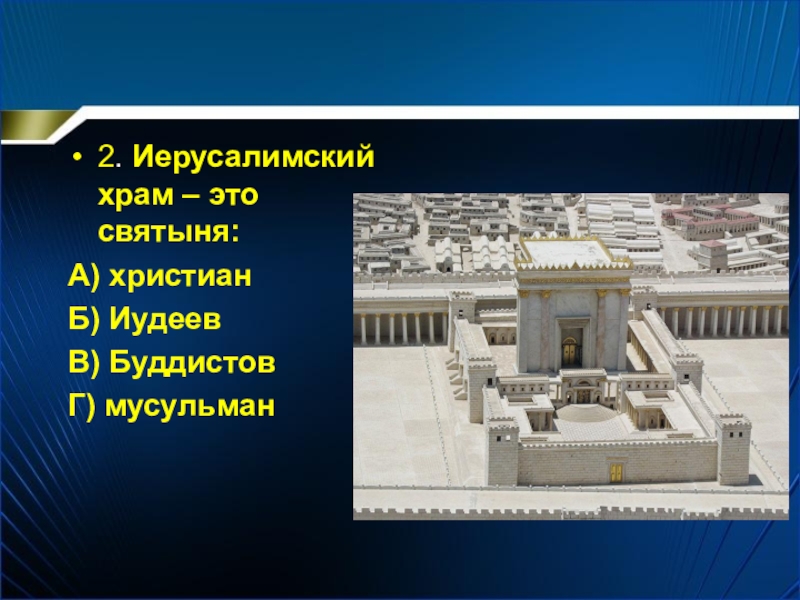 • 2. Иерусалимский храм – это святыня:

А) христиан

Б) Иудеев

В) Буддистов

Г) мусульман